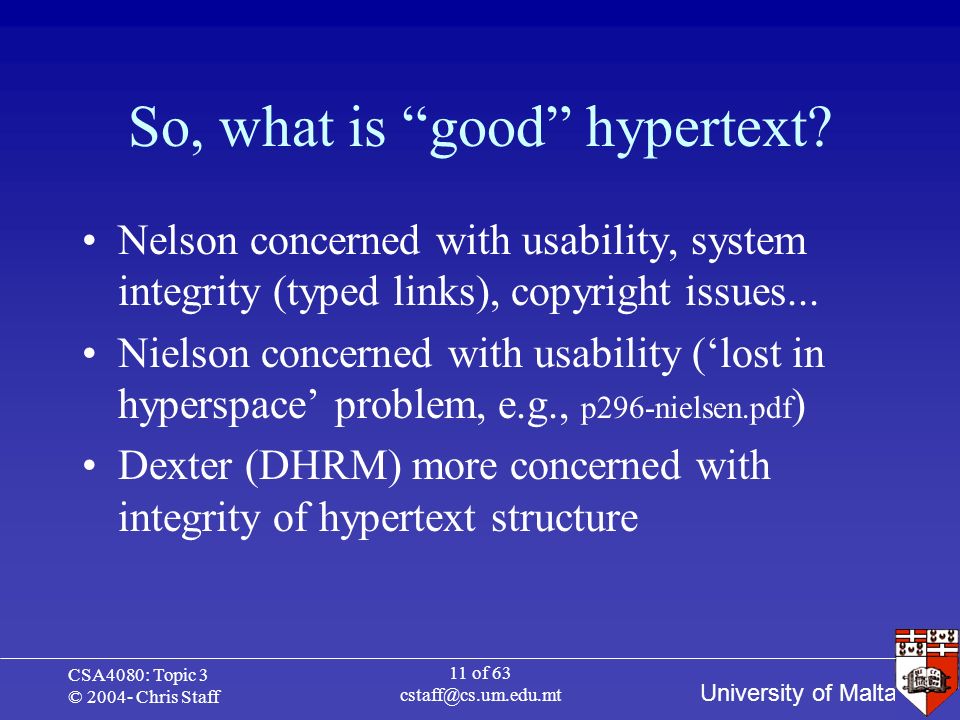 So, what is “good” hypertext?

• Nelson concerned with usability, system integrity (typed links), copyright issues...

• Nielson concerned with usability (‘lost in hyperspace’ problem, e.g., p296-nielsen.pdf)

• Dexter (DHRM) more concerned with integrity of hypertext structure

CSA4080: Topic 3
© 2004- Chris Staff

11 of 63
cstaff@cs.um.edu.mt

University of Malta